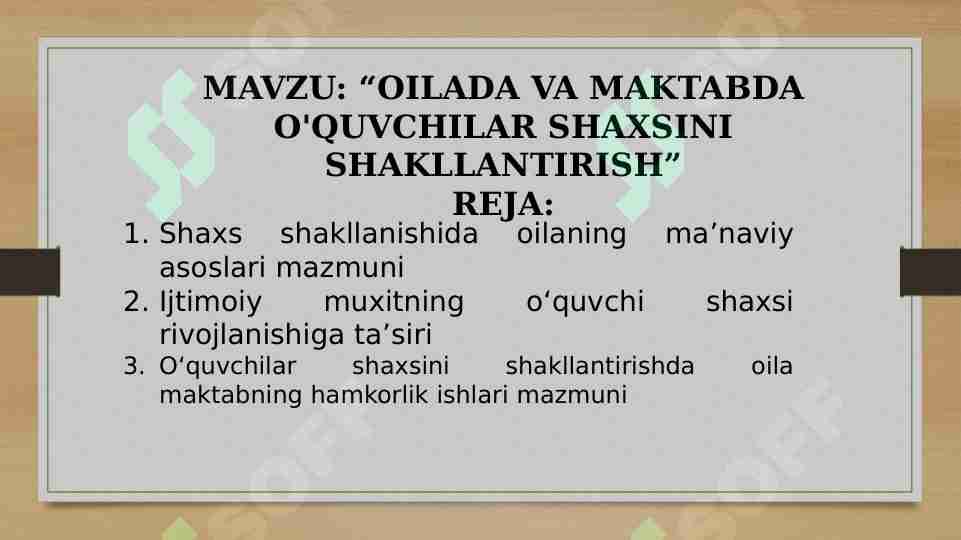 MAVZU: “OILADA VA MAKTABDA O'QUVCHILAR SHAXSINI SHAKLLANTIRISH”
REJA:

1. Shaxs shakllanishida oilaning ma’naviy asoslari mazmuni
2. Ijtimoiy muxitning o‘quvchi shaxsi rivojlanishiga ta’siri
3. O‘quvchilar shaxsini shakllantirishda oila maktabning hamkorlik ishlari mazmuni